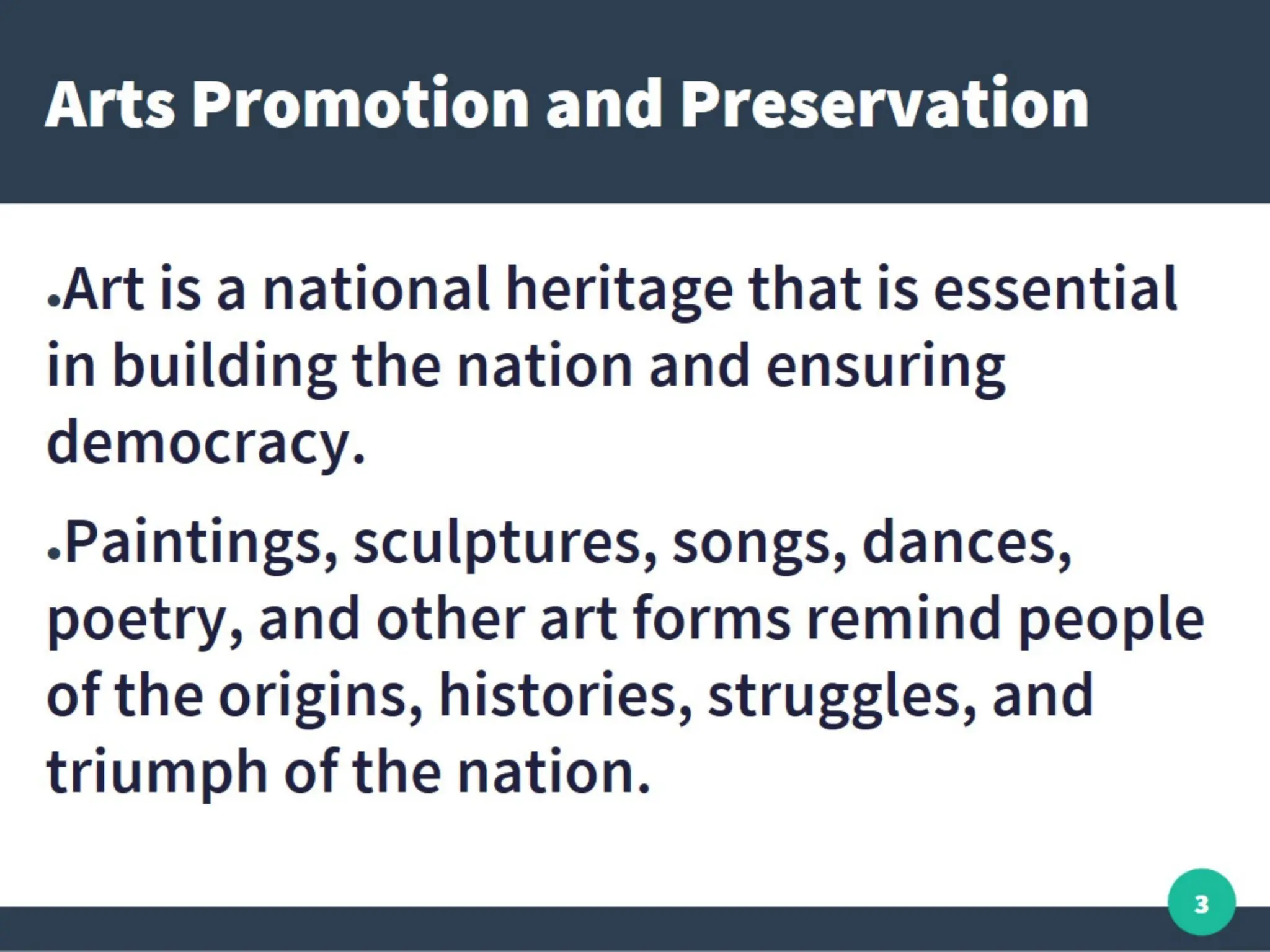 Arts Promotion and Preservation

•Art is a national heritage that is essential in building the nation and ensuring democracy.

•Paintings, sculptures, songs, dances, poetry, and other art forms remind people of the origins, histories, struggles, and triumph of the nation.

3